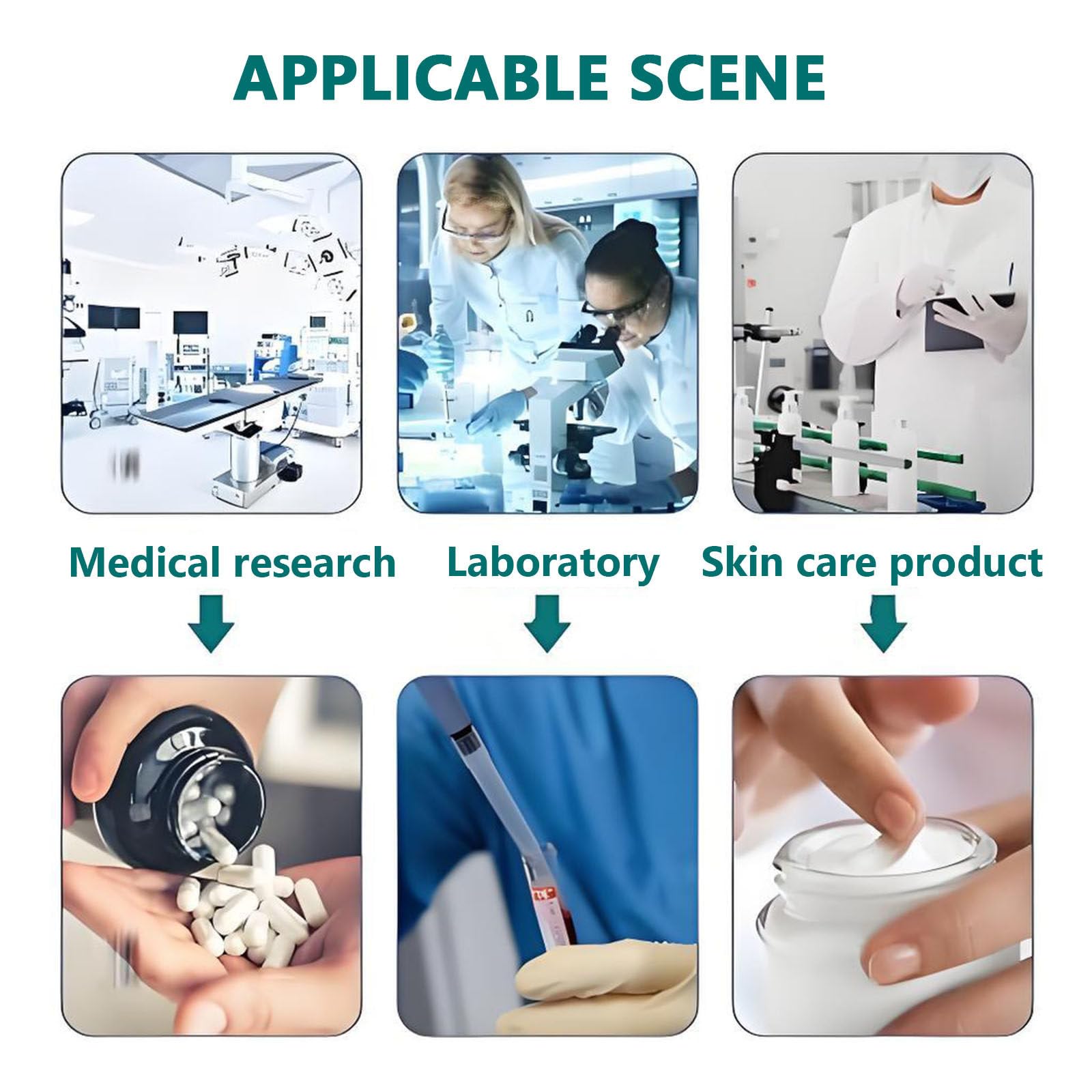 APPLICABLE SCENE

Medical research

Laboratory

Skin care product